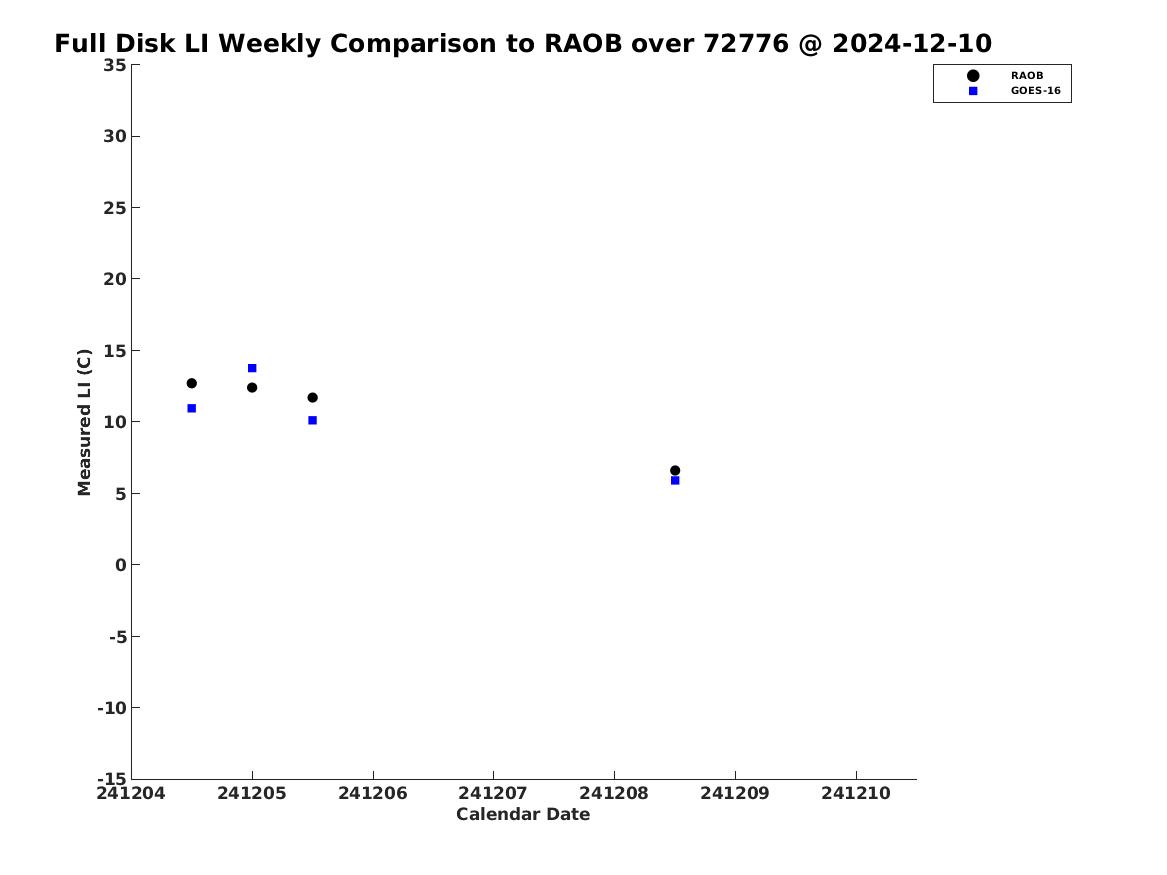 Full Disk LI Weekly Comparison to RAOB over 72776 @ 2024-12-10

RAOB
GOES-16

Measured LI (C)

35
30
25
20
15
10
5
0
-5
-10
-15

241204
241205
241206
241207
241208
241209
241210

Calendar Date